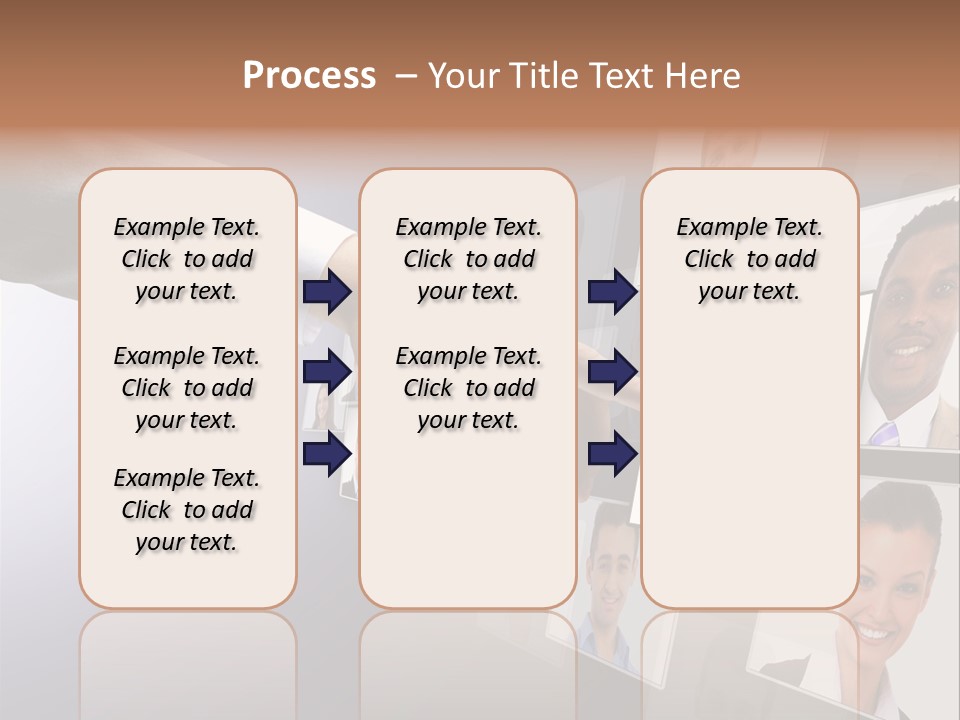 Process – Your Title Text Here

Example Text. Click to add your text.

Example Text. Click to add your text.

Example Text. Click to add your text.

Example Text. Click to add your text.

Example Text. Click to add your text.

Example Text. Click to add your text.